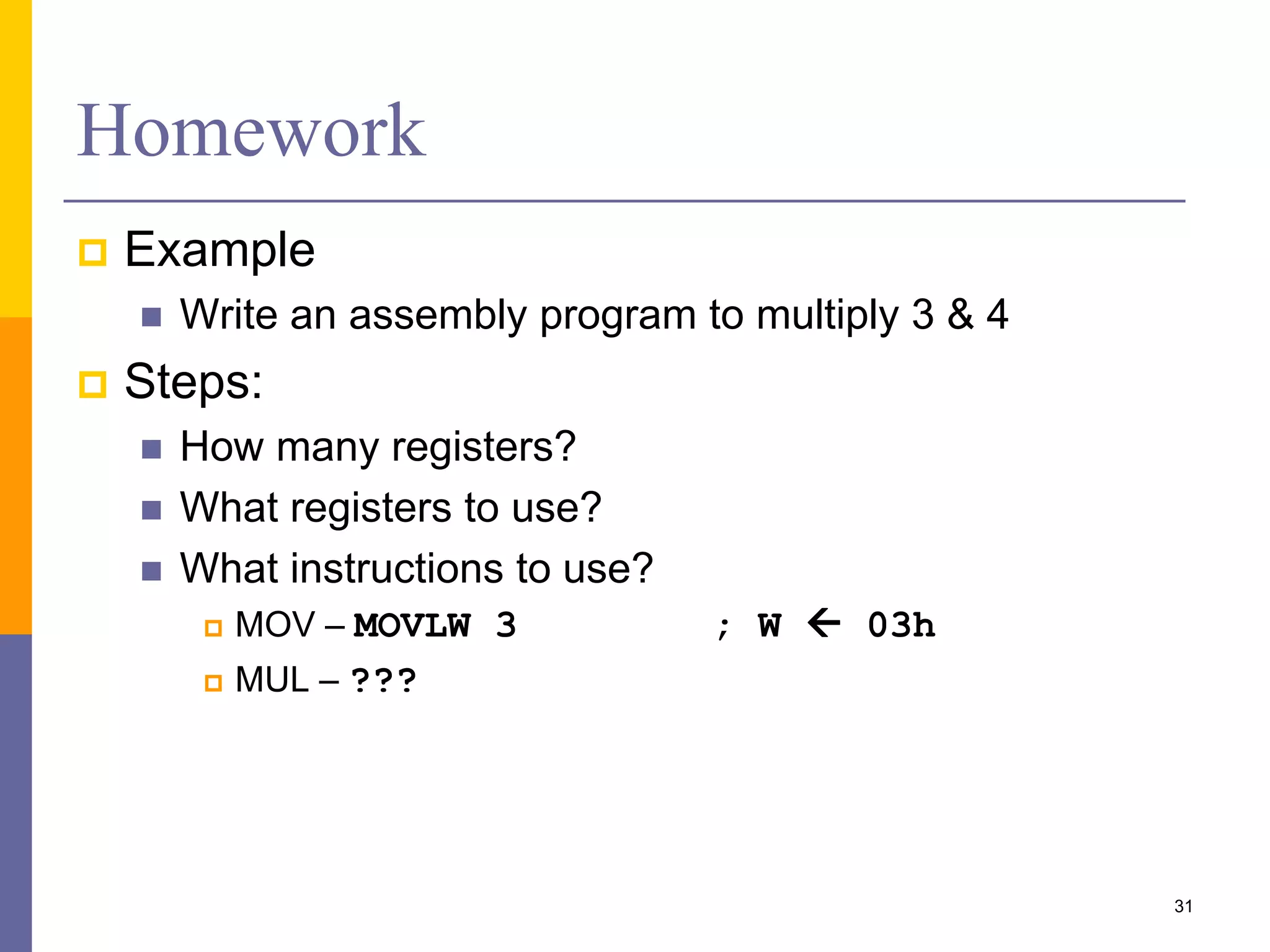 Homework

Example

Write an assembly program to multiply 3 & 4

Steps:

How many registers?

What registers to use?

What instructions to use?

MOV – MOVLW 3 ; W ← 03h

MUL – ???

31